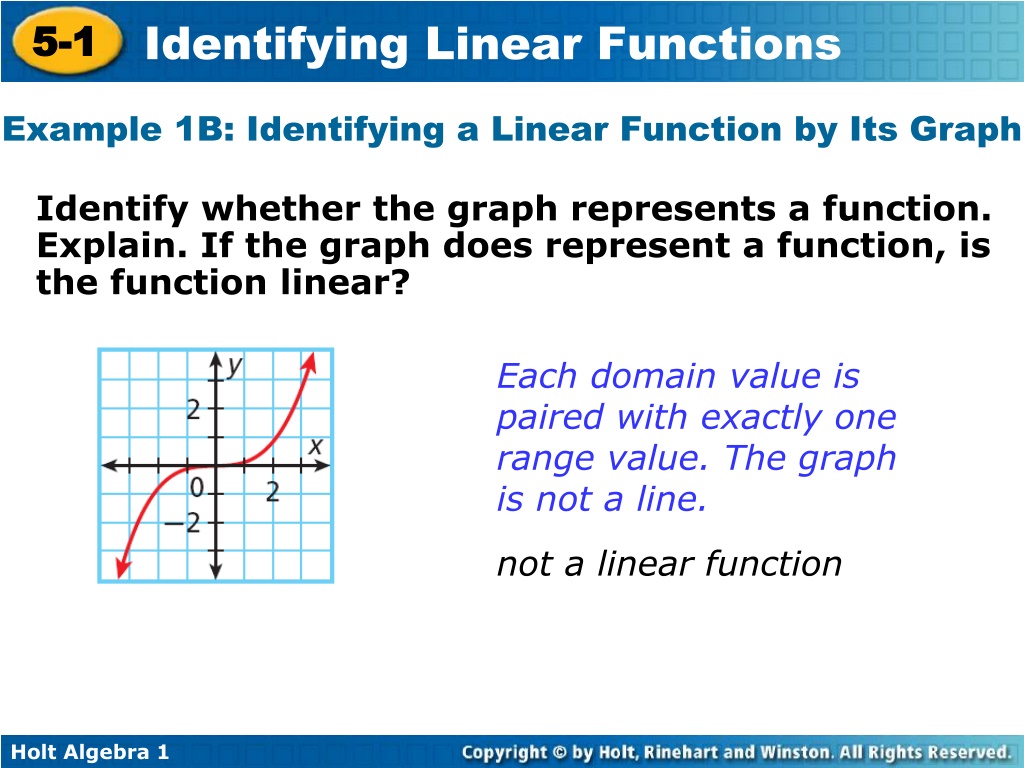 5-1 Identifying Linear Functions

Example 1B: Identifying a Linear Function by Its Graph

Identify whether the graph represents a function. Explain. If the graph does represent a function, is the function linear?

y
2
x
0
2
−2

Each domain value is paired with exactly one range value. The graph is not a line.

not a linear function

Holt Algebra 1

Copyright © by Holt, Rinehart and Winston. All Rights Reserved.